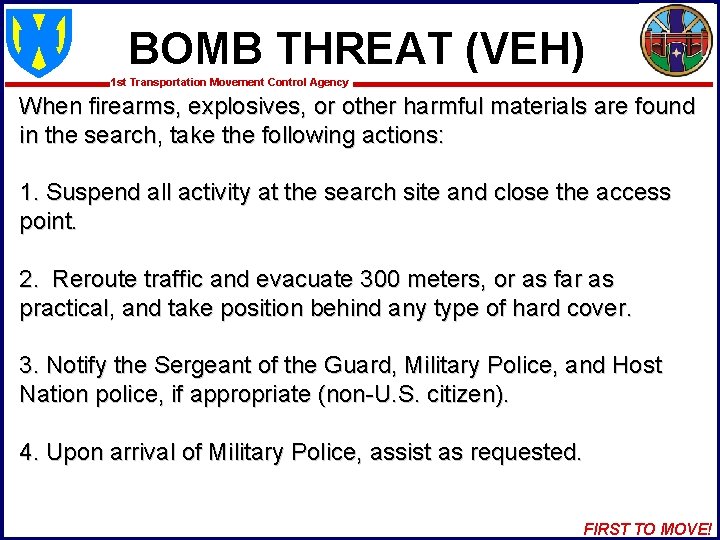 BOMB THREAT (VEH)

1st Transportation Movement Control Agency

When firearms, explosives, or other harmful materials are found in the search, take the following actions:

1. Suspend all activity at the search site and close the access point.

2. Reroute traffic and evacuate 300 meters, or as far as practical, and take position behind any type of hard cover.

3. Notify the Sergeant of the Guard, Military Police, and Host Nation police, if appropriate (non-U.S. citizen).

4. Upon arrival of Military Police, assist as requested.

FIRST TO MOVE!